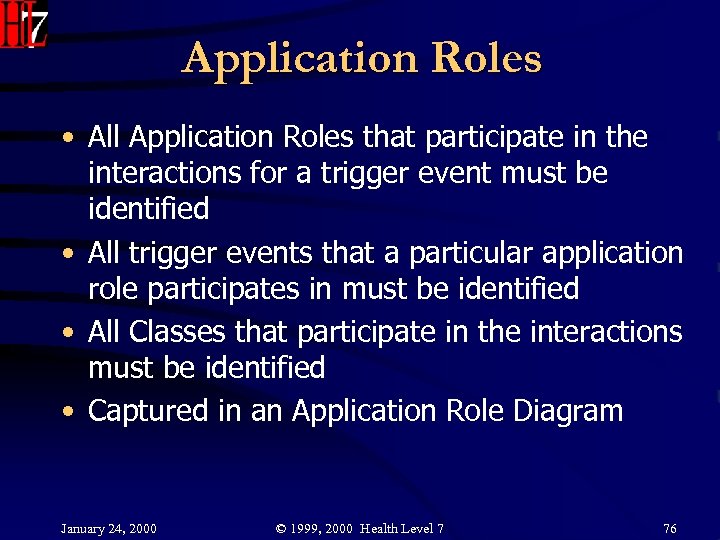 HL7

Application Roles

• All Application Roles that participate in the interactions for a trigger event must be identified

• All trigger events that a particular application role participates in must be identified

• All Classes that participate in the interactions must be identified

• Captured in an Application Role Diagram

January 24, 2000

© 1999, 2000 Health Level 7

76